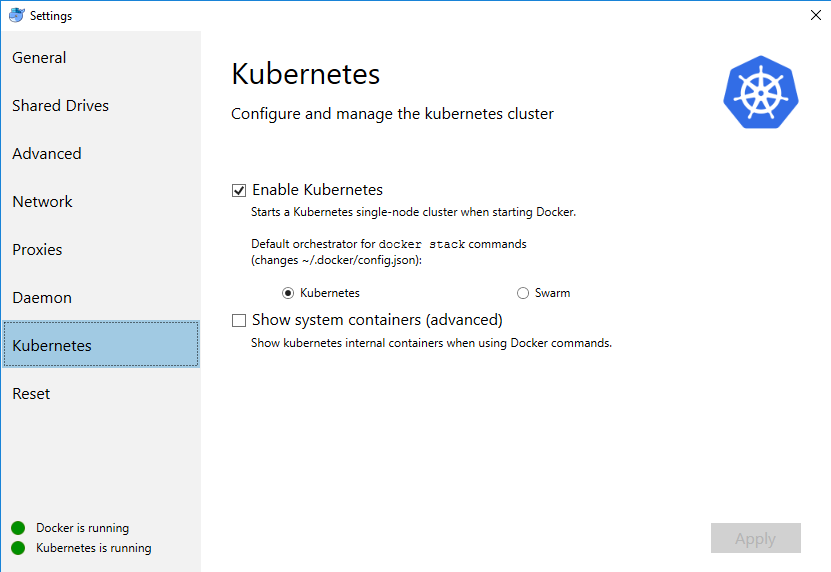 Settings

General

Shared Drives

Advanced

Network

Proxies

Daemon

Kubernetes

Reset

Docker is running

Kubernetes is running

Kubernetes

Configure and manage the kubernetes cluster

Enable Kubernetes

Starts a Kubernetes single-node cluster when starting Docker.

Default orchestrator for docker stack commands (changes ~/.docker/config.json):

Kubernetes

Swarm

Show system containers (advanced)

Show kubernetes internal containers when using Docker commands.

Apply